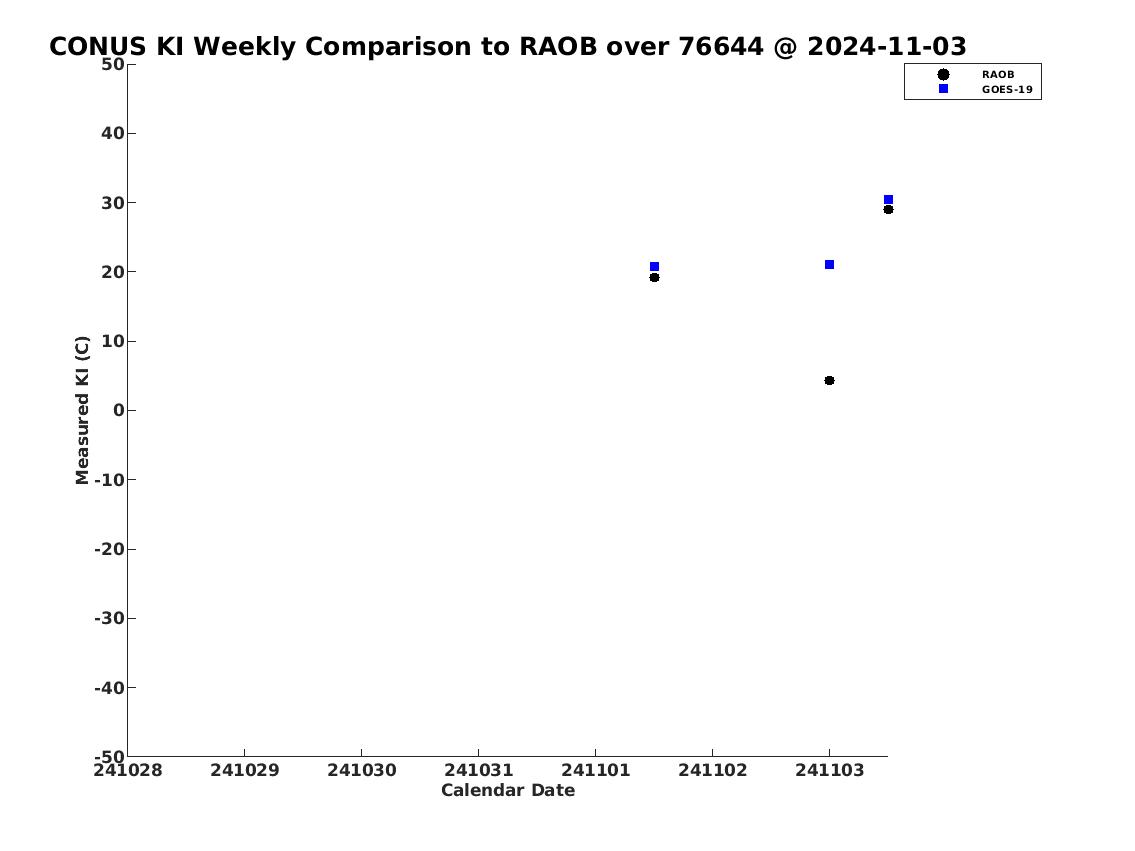 CONUS KI Weekly Comparison to RAOB over 76644 @ 2024-11-03

RAOB
GOES-19

Measured KI (C)

50
40
30
20
10
0
-10
-20
-30
-40
-50

241028
241029
241030
241031
241101
241102
241103

Calendar Date